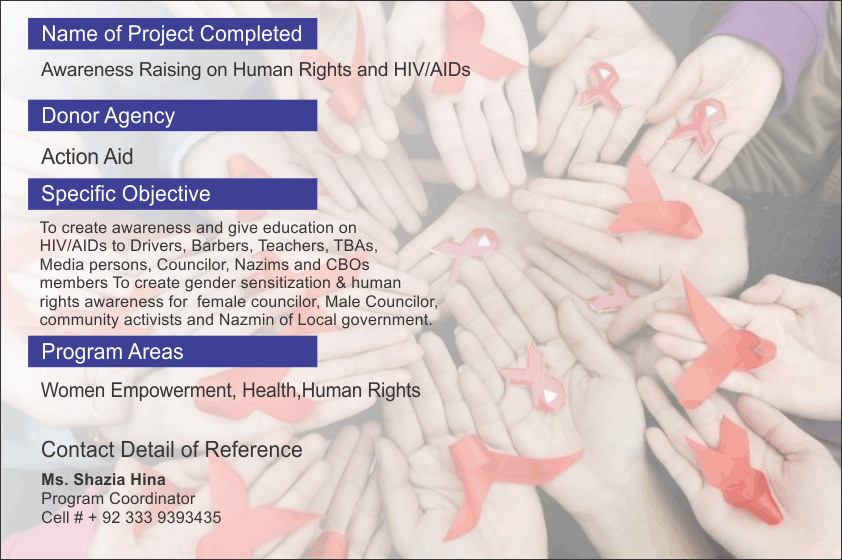 Name of Project Completed

Awareness Raising on Human Rights and HIV/AIDs

Donor Agency

Action Aid

Specific Objective

To create awareness and give education on HIV/AIDs to Drivers, Barbers, Teachers, TBAs, Media persons, Councilor, Nazims and CBOs members To create gender sensitization & human rights awareness for female councilor, Male Councilor, community activists and Nazmin of Local government.

Program Areas

Women Empowerment, Health,Human Rights

Contact Detail of Reference

Ms. Shazia Hina
Program Coordinator
Cell # + 92 333 9393435